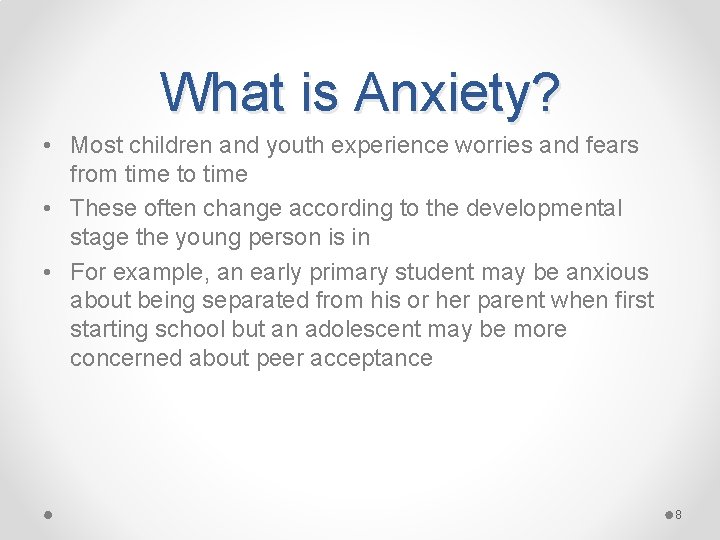 What is Anxiety?

• Most children and youth experience worries and fears from time to time
• These often change according to the developmental stage the young person is in
• For example, an early primary student may be anxious about being separated from his or her parent when first starting school but an adolescent may be more concerned about peer acceptance

8